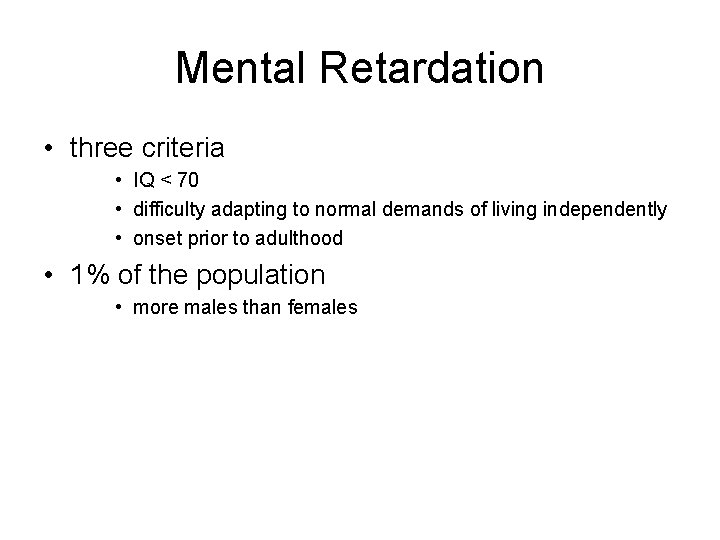 Mental Retardation

• three criteria
  • IQ < 70
  • difficulty adapting to normal demands of living independently
  • onset prior to adulthood
• 1% of the population
  • more males than females